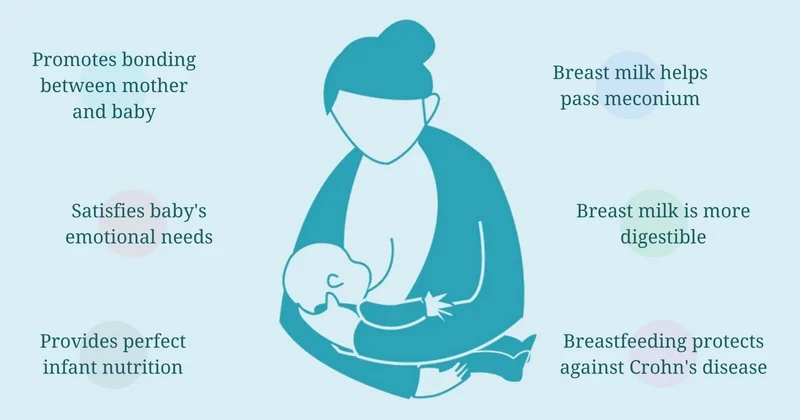 Promotes bonding between mother and baby

Satisfies baby's emotional needs

Provides perfect infant nutrition

Breast milk helps pass meconium

Breast milk is more digestible

Breastfeeding protects against Crohn's disease